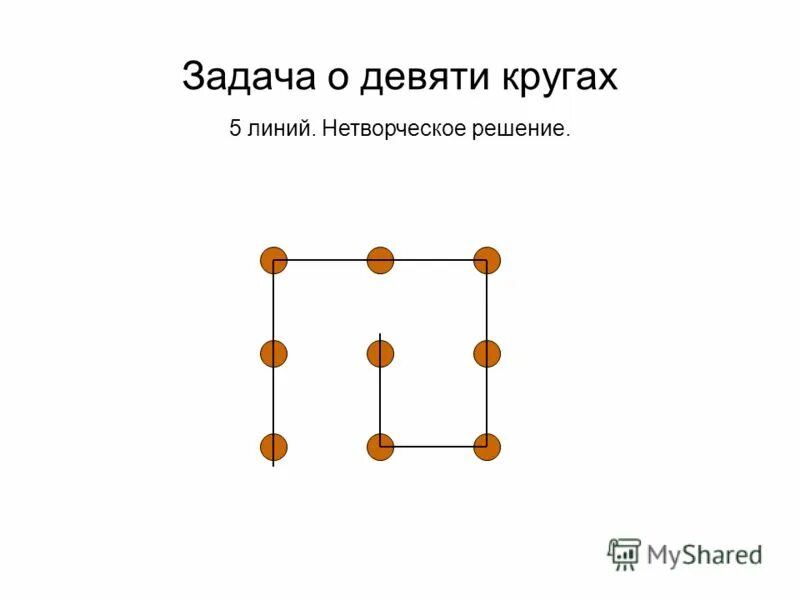 Задача о девяти кругах

5 линий. Нетворческое решение.

MyShared